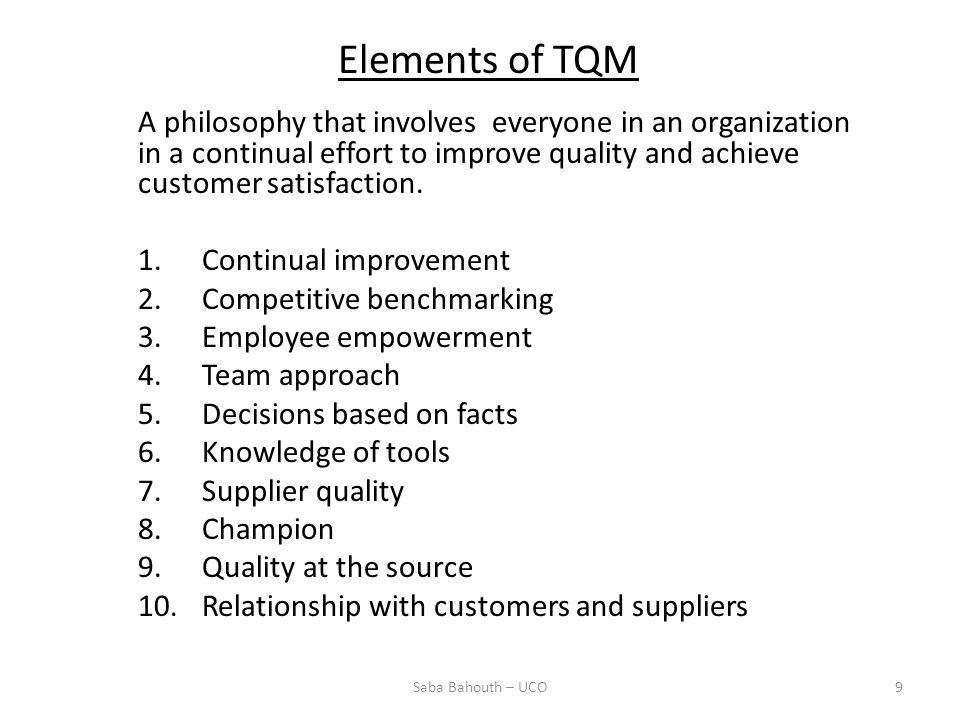 Elements of TQM

A philosophy that involves everyone in an organization in a continual effort to improve quality and achieve customer satisfaction.

1. Continual improvement
2. Competitive benchmarking
3. Employee empowerment
4. Team approach
5. Decisions based on facts
6. Knowledge of tools
7. Supplier quality
8. Champion
9. Quality at the source
10. Relationship with customers and suppliers

Saba Bahouth – UCO

9